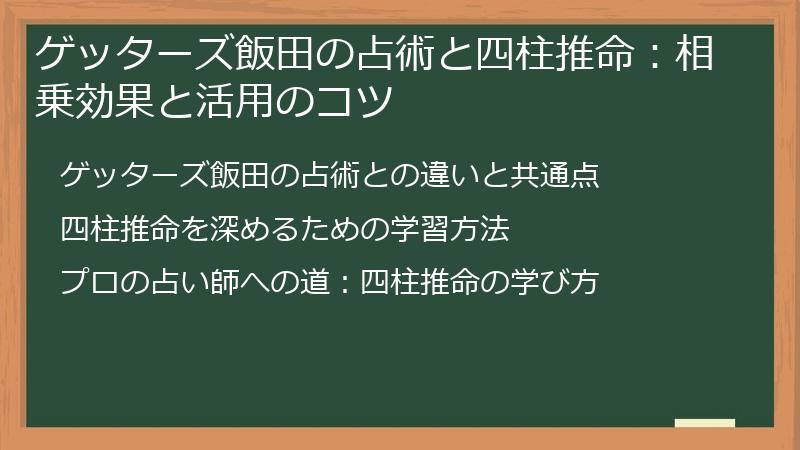 ゲッターズ飯田の占術と四柱推命：相乗効果と活用のコツ

ゲッターズ飯田の占術との違いと共通点

四柱推命を深めるための学習方法

プロの占い師への道：四柱推命の学び方